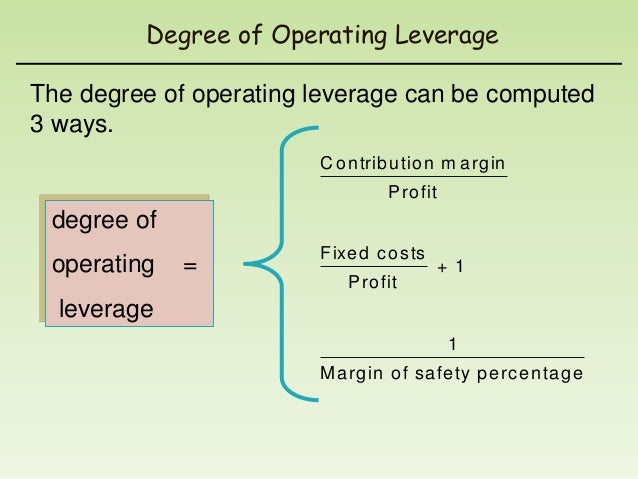 Degree of Operating Leverage

The degree of operating leverage can be computed 3 ways.

degree of operating leverage =

$\frac{\text{Contribution margin}}{\text{Profit}}$

$\frac{\text{Fixed costs}}{\text{Profit}} + 1$

$\frac{1}{\text{Margin of safety percentage}}$